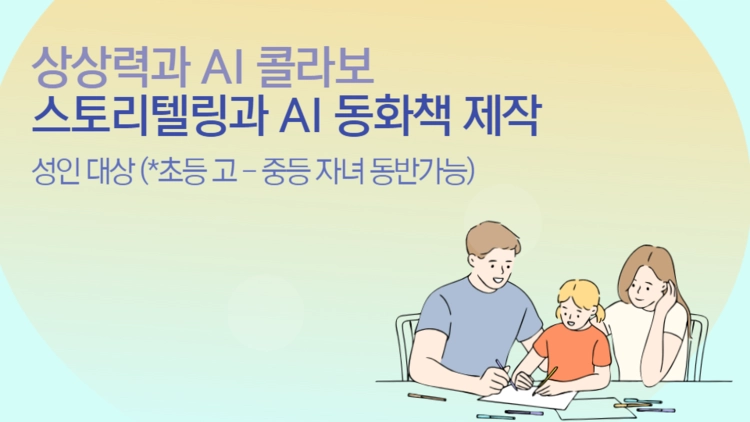 상상력과 AI 콜라보
스토리텔링과 AI 동화책 제작

성인 대상 (*초등 고 – 중등 자녀 동반가능)